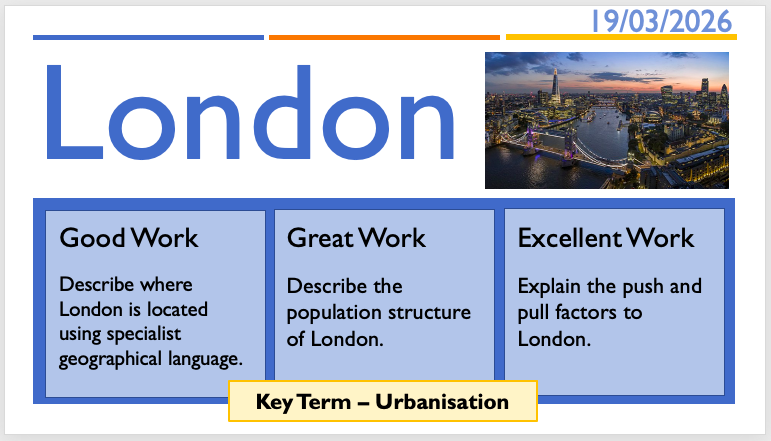 19/03/2026

London

Good Work

Describe where London is located using specialist geographical language.

Great Work

Describe the population structure of London.

Excellent Work

Explain the push and pull factors to London.

Key Term – Urbanisation